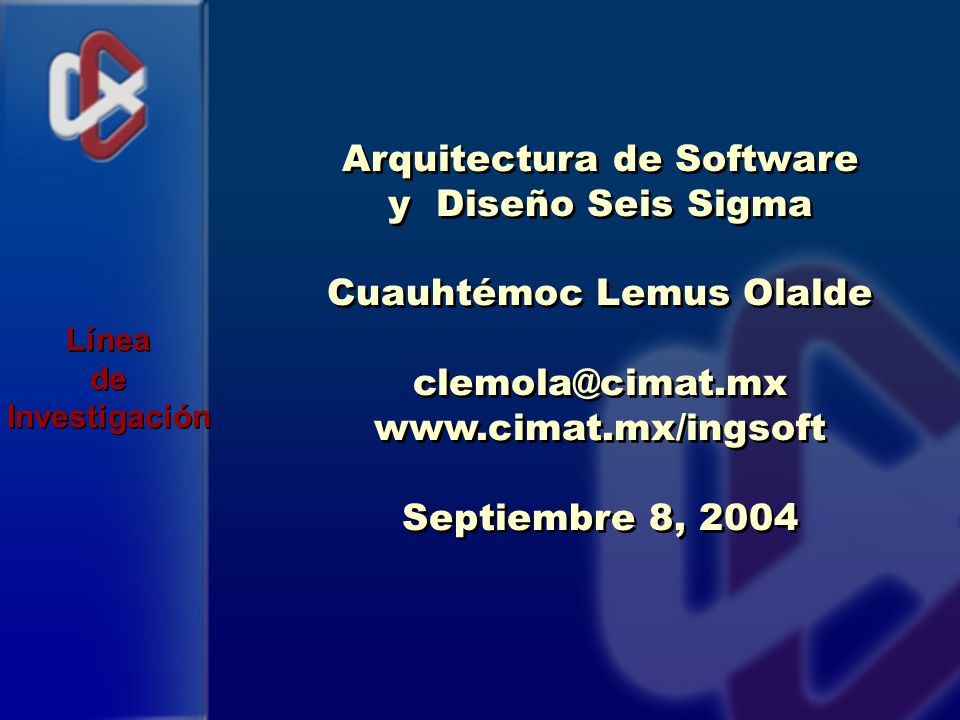 Línea
de
Investigación

Arquitectura de Software
y Diseño Seis Sigma

Cuauhtémoc Lemus Olalde

clemola@cimat.mx
www.cimat.mx/ingsoft

Septiembre 8, 2004